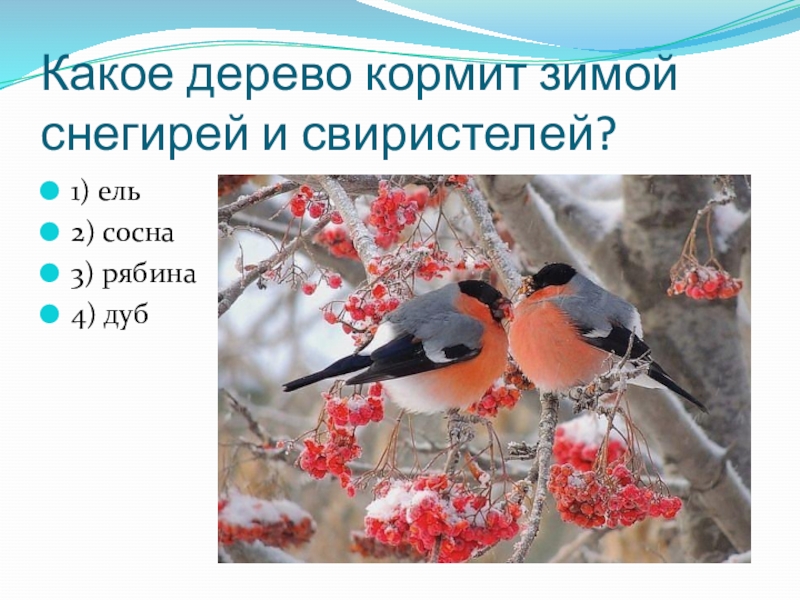 Какое дерево кормит зимой снегирей и свиристелей?

1) ель
2) сосна
3) рябина
4) дуб